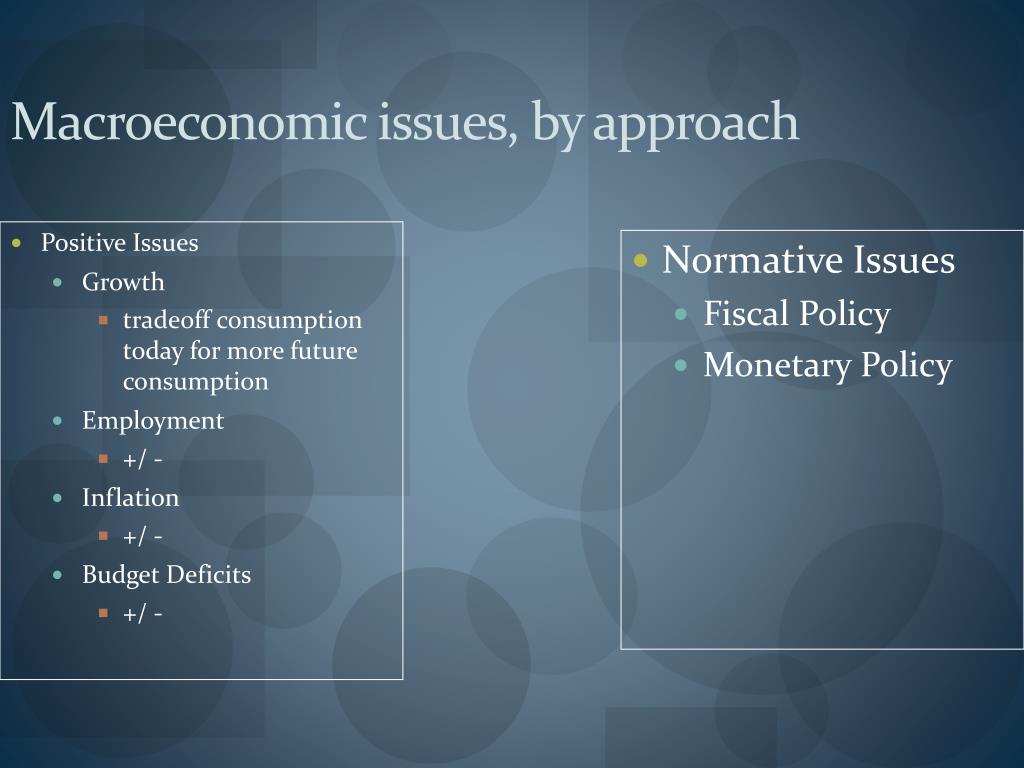 Macroeconomic issues, by approach

- Positive Issues
  - Growth
    - tradeoff consumption today for more future consumption
  - Employment
    - +/ -
  - Inflation
    - +/ -
  - Budget Deficits
    - +/ -

- Normative Issues
  - Fiscal Policy
  - Monetary Policy